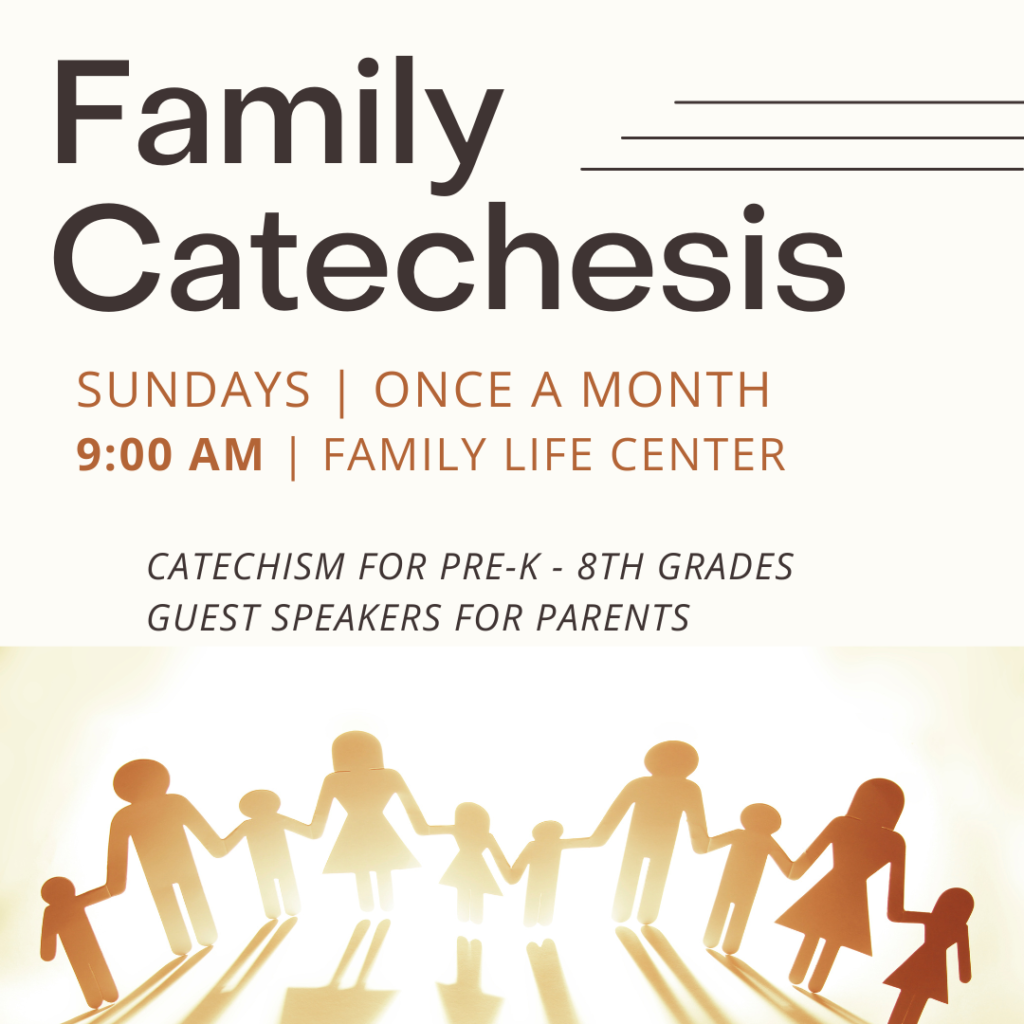 Family Catechesis

SUNDAYS | ONCE A MONTH
9:00 AM | FAMILY LIFE CENTER

CATECHISM FOR PRE-K - 8TH GRADES
GUEST SPEAKERS FOR PARENTS